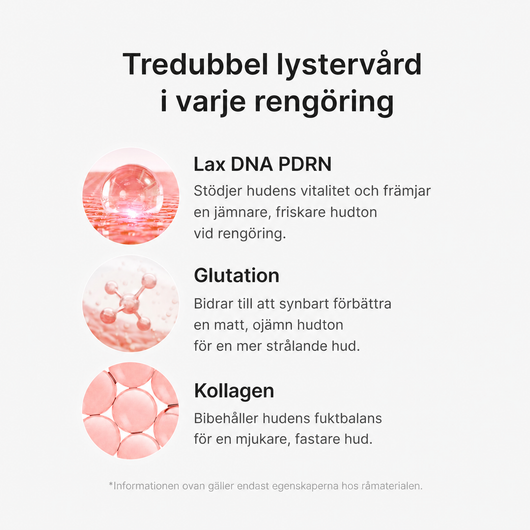 Tredubbel lystervård i varje rengöring

Lax DNA PDRN
Stödjer hudens vitalitet och främjar en jämnare, friskare hudton vid rengöring.

Glutation
Bidrar till att synbart förbättra en matt, ojämn hudton för en mer strålande hud.

Kollagen
Bibehåller hudens fuktbalans för en mjukare, fastare hud.

*Informationen ovan gäller endast egenskaperna hos råmaterialen.